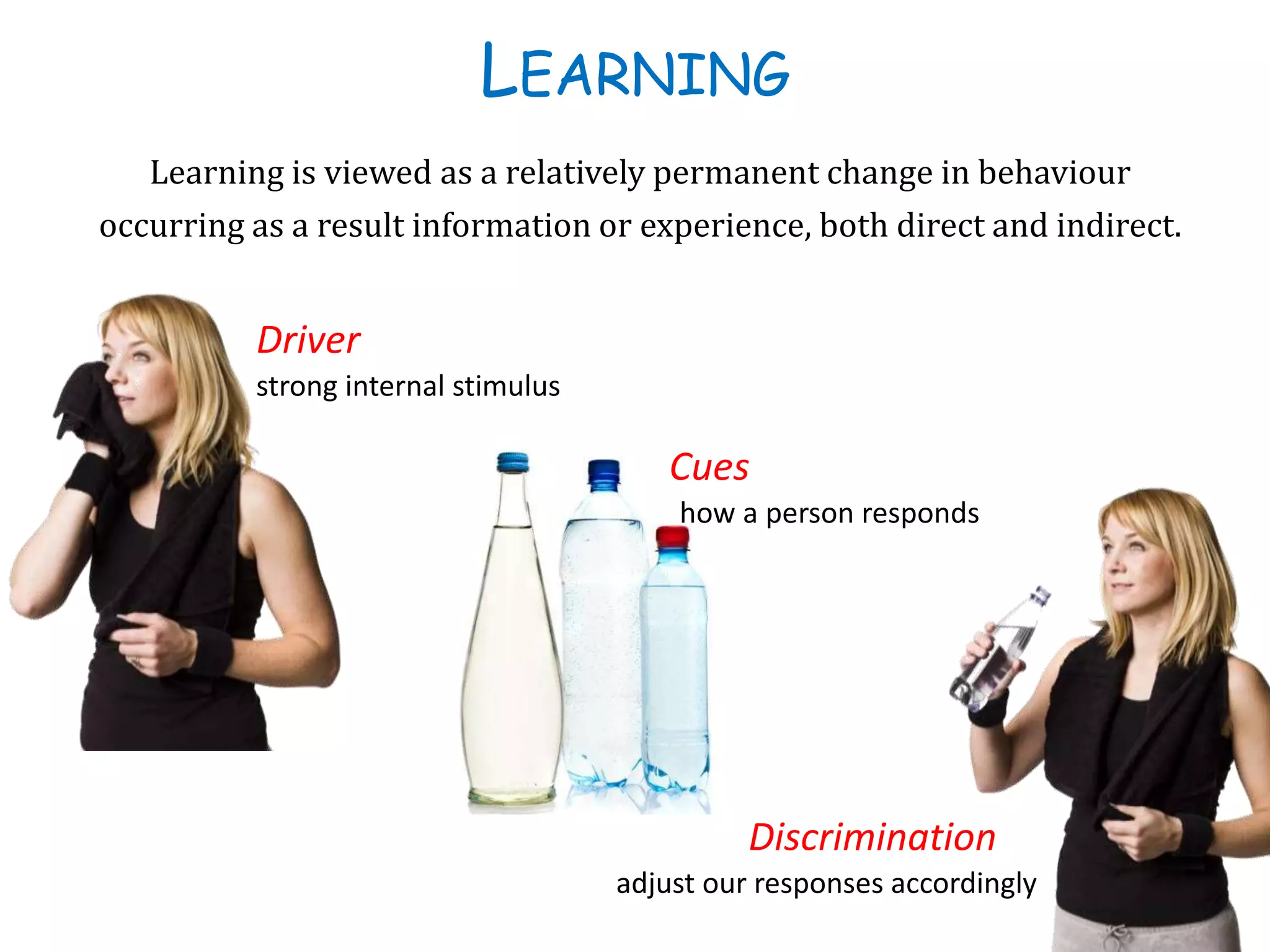 LEARNING

Learning is viewed as a relatively permanent change in behaviour occurring as a result information or experience, both direct and indirect.

Driver
strong internal stimulus

Cues
how a person responds

Discrimination
adjust our responses accordingly